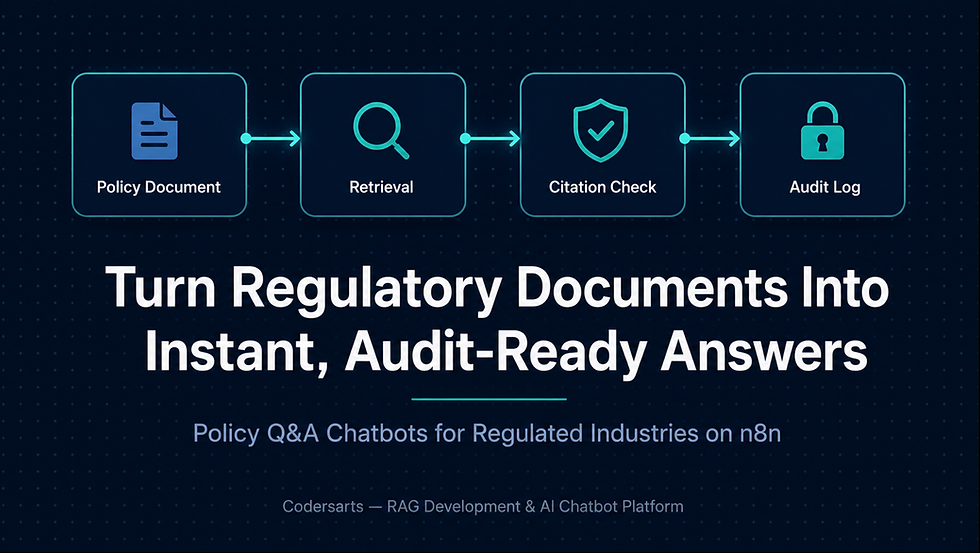 Policy Document

Retrieval

Citation Check

Audit Log

Turn Regulatory Documents Into Instant, Audit-Ready Answers

Policy Q&A Chatbots for Regulated Industries on n8n

Codersarts — RAG Development & AI Chatbot Platform